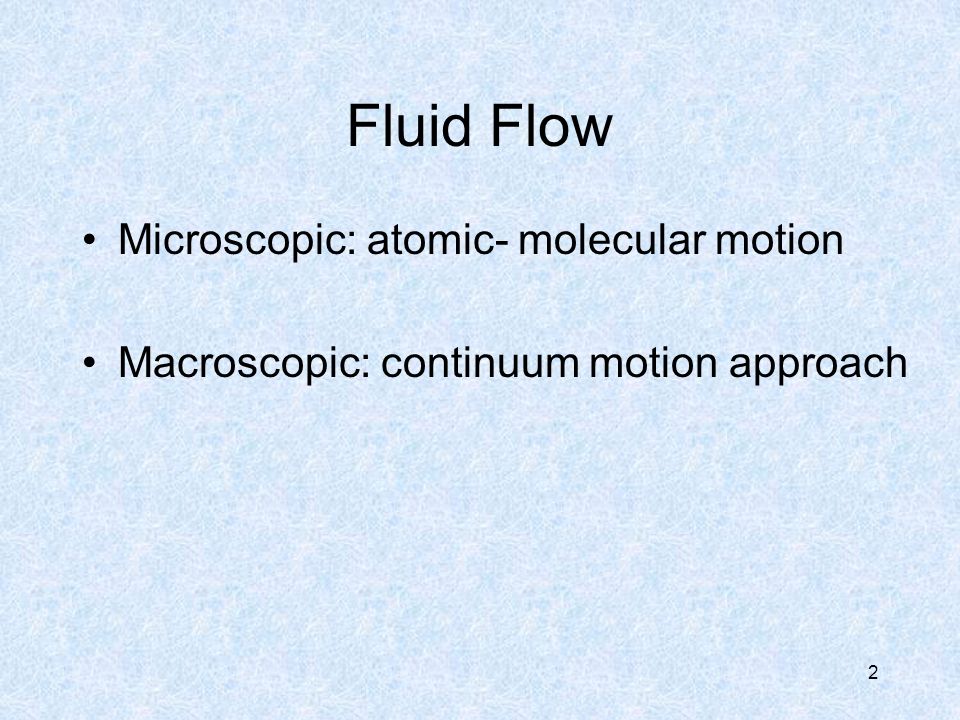 Fluid Flow

• Microscopic: atomic- molecular motion

• Macroscopic: continuum motion approach

2